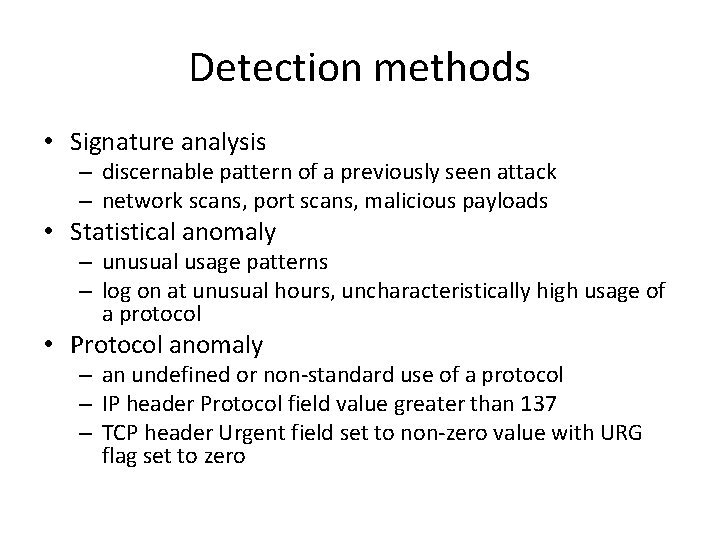 Detection methods

• Signature analysis
  – discernable pattern of a previously seen attack
  – network scans, port scans, malicious payloads
• Statistical anomaly
  – unusual usage patterns
  – log on at unusual hours, uncharacteristically high usage of a protocol
• Protocol anomaly
  – an undefined or non-standard use of a protocol
  – IP header Protocol field value greater than 137
  – TCP header Urgent field set to non-zero value with URG flag set to zero